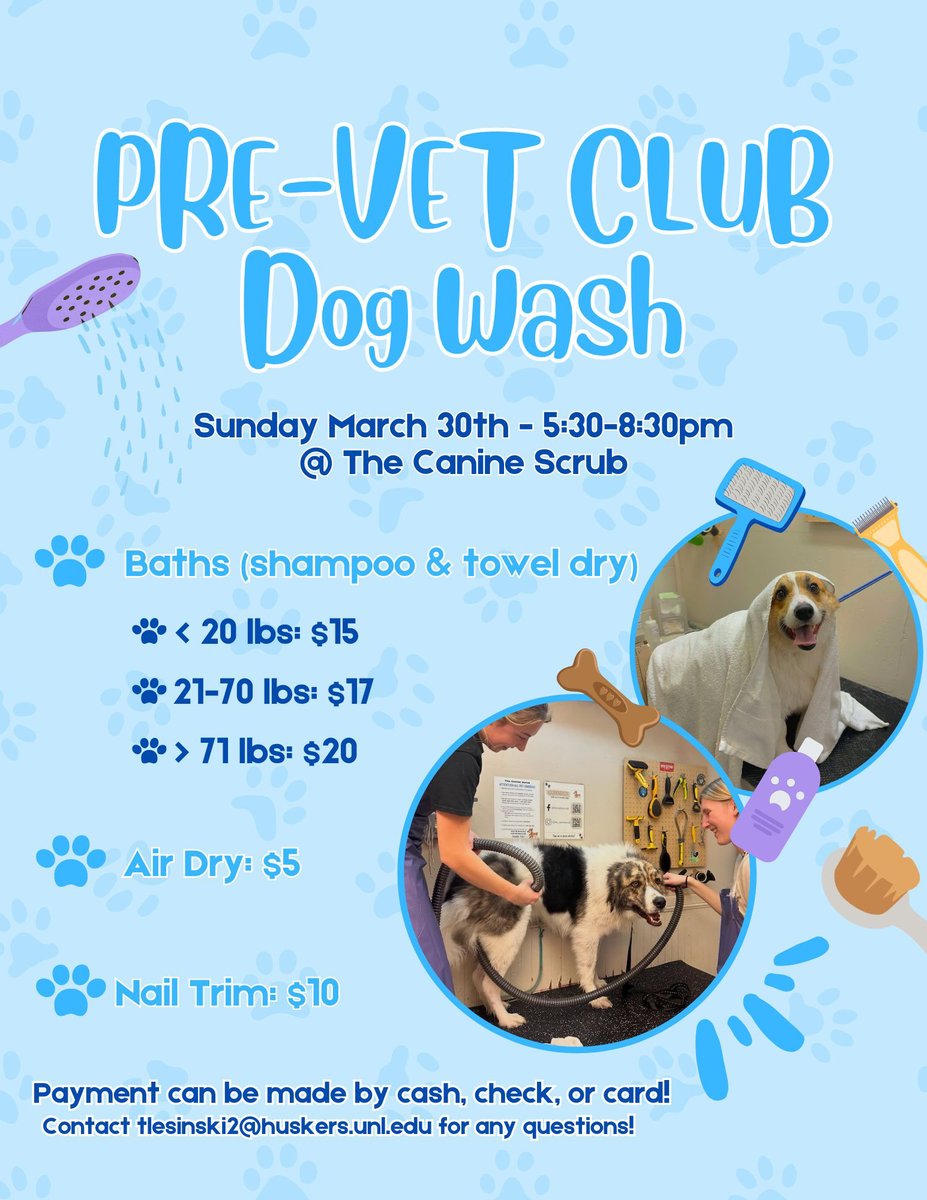 PRE-VET CLUB Dog Wash

Sunday March 30th - 5:30-8:30pm
@ The Canine Scrub

Baths (shampoo & towel dry)

< 20 lbs: $15

21-70 lbs: $17

> 71 lbs: $20

Air Dry: $5

Nail Trim: $10

Payment can be made by cash, check, or card!
Contact tlesinski2@huskers.unl.edu for any questions!